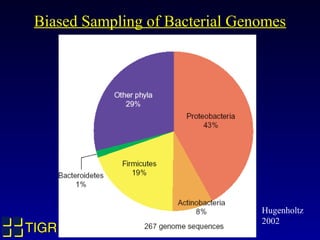 Biased Sampling of Bacterial Genomes

Other phyla
29%

Proteobacteria
43%

Firmicutes
19%

Bacteroidetes
1%

Actinobacteria
8%

267 genome sequences

Hugenholtz
2002

TIGR